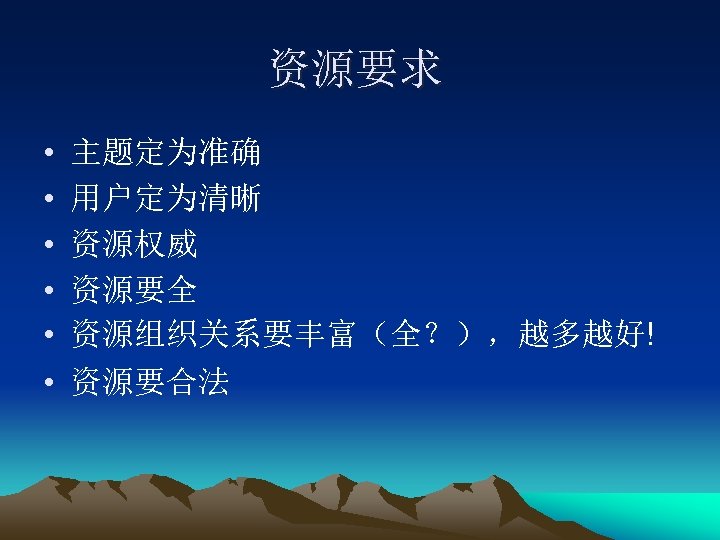 资源要求

• 主题定为准确
• 用户定为清晰
• 资源权威
• 资源要全
• 资源组织关系要丰富（全？），越多越好!
• 资源要合法